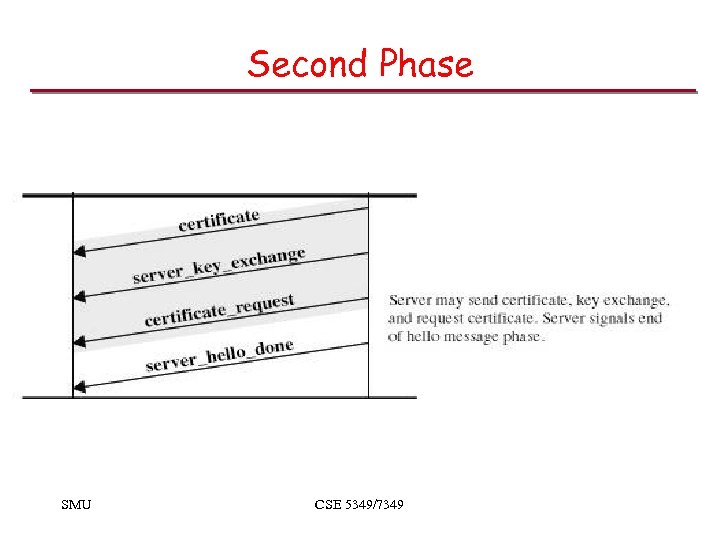 Second Phase

certificate

server_key_exchange

certificate_request

server_hello_done

Server may send certificate, key exchange, and request certificate. Server signals end of hello message phase.

SMU

CSE 5349/7349